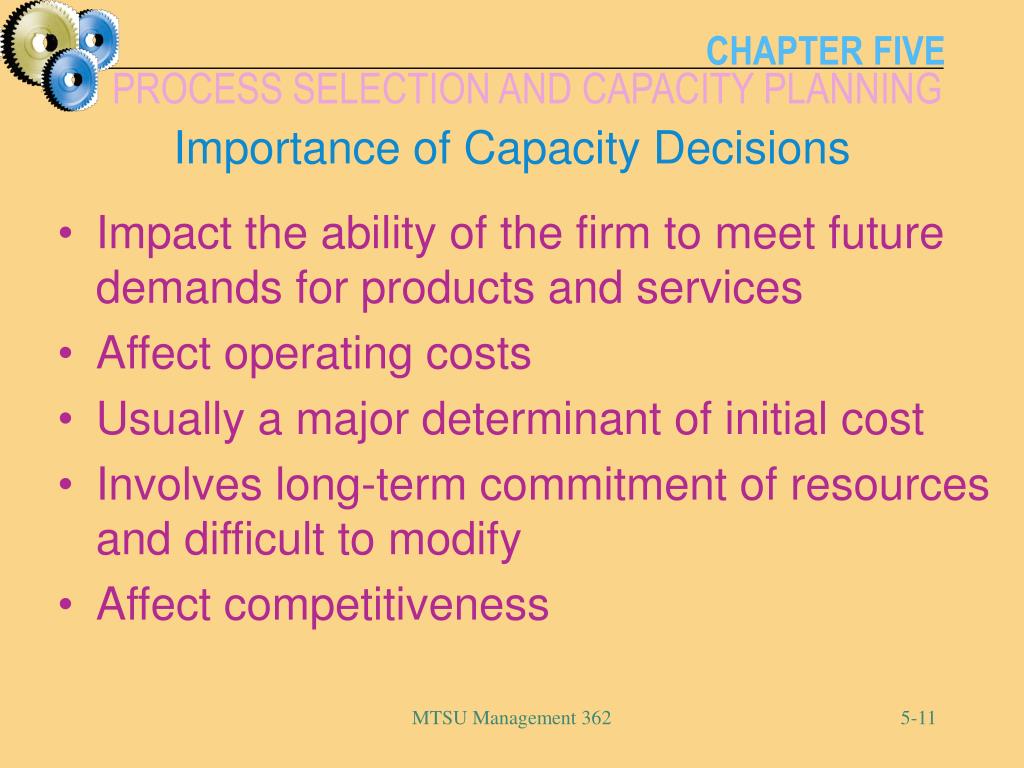 CHAPTER FIVE
PROCESS SELECTION AND CAPACITY PLANNING

Importance of Capacity Decisions

• Impact the ability of the firm to meet future demands for products and services
• Affect operating costs
• Usually a major determinant of initial cost
• Involves long-term commitment of resources and difficult to modify
• Affect competitiveness

MTSU Management 362

5-11